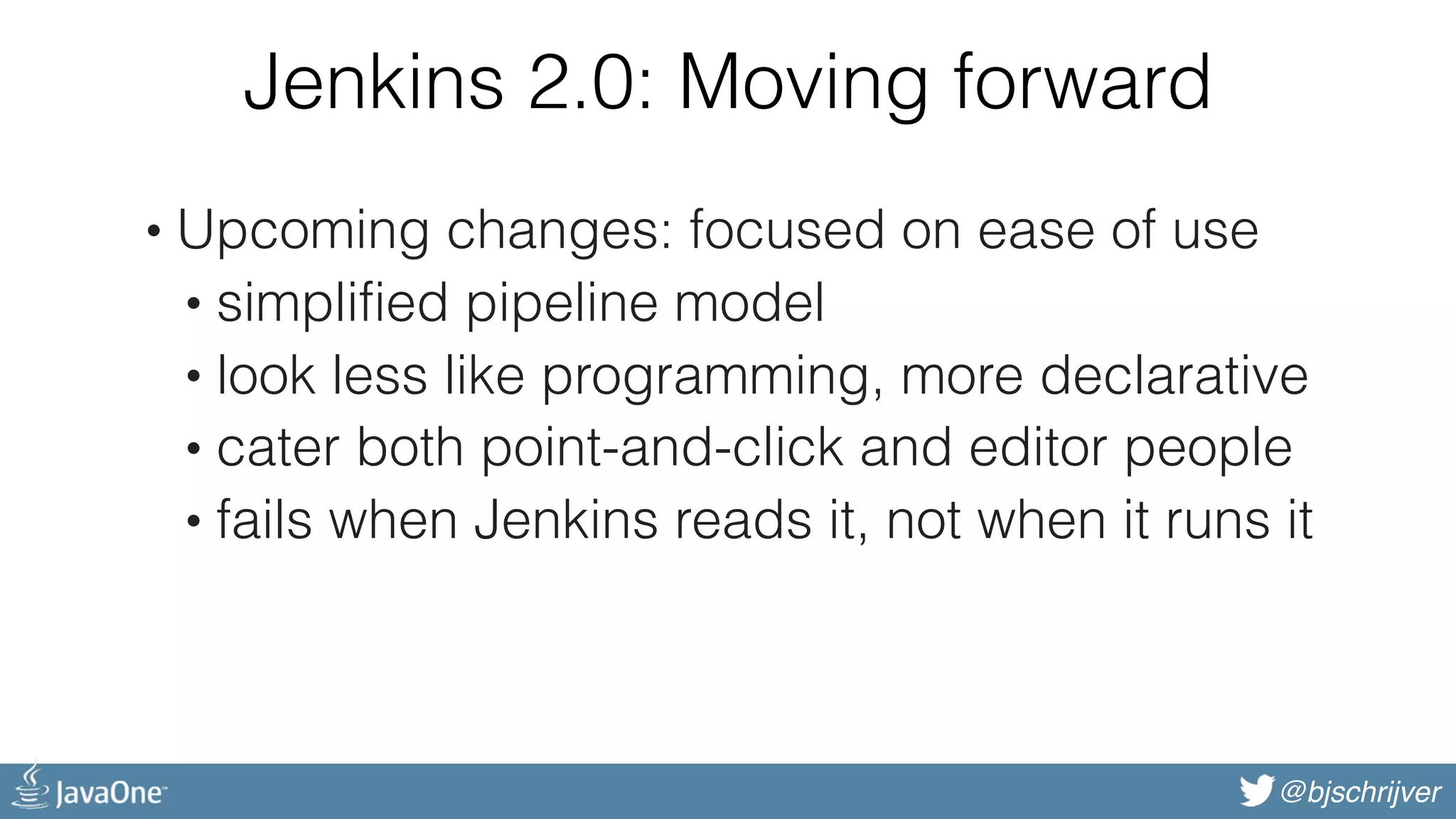 Jenkins 2.0: Moving forward

• Upcoming changes: focused on ease of use
  • simplified pipeline model
  • look less like programming, more declarative
  • cater both point-and-click and editor people
  • fails when Jenkins reads it, not when it runs it

JavaOne

@bjschrijver